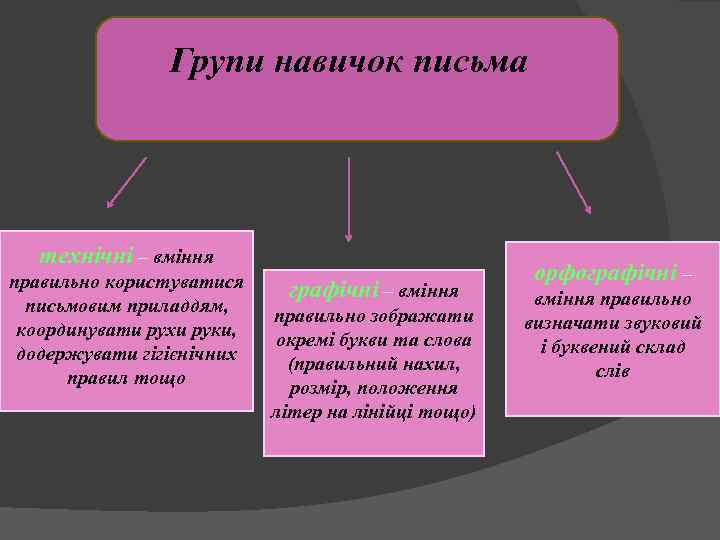 Групи навичок письма

технічні – вміння правильно користуватися письмовим приладдям, координувати рухи руки, додержувати гігієнічних правил тощо

графічні – вміння правильно зображати окремі букви та слова (правильний нахил, розмір, положення літер на лінійці тощо)

орфографічні – вміння правильно визначати звуковий і буквений склад слів